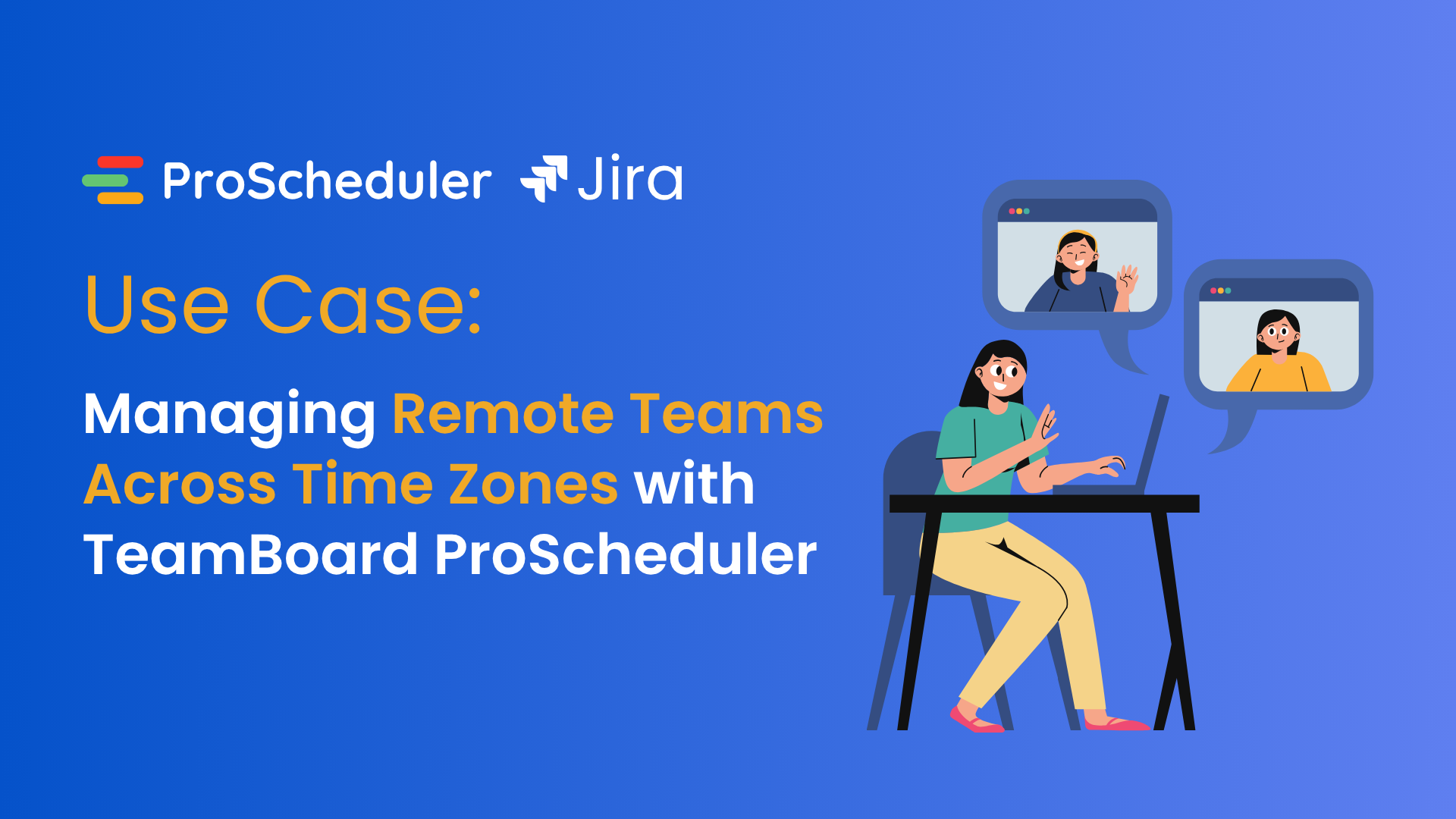 ProScheduler Jira

Use Case:

Managing Remote Teams Across Time Zones with TeamBoard ProScheduler